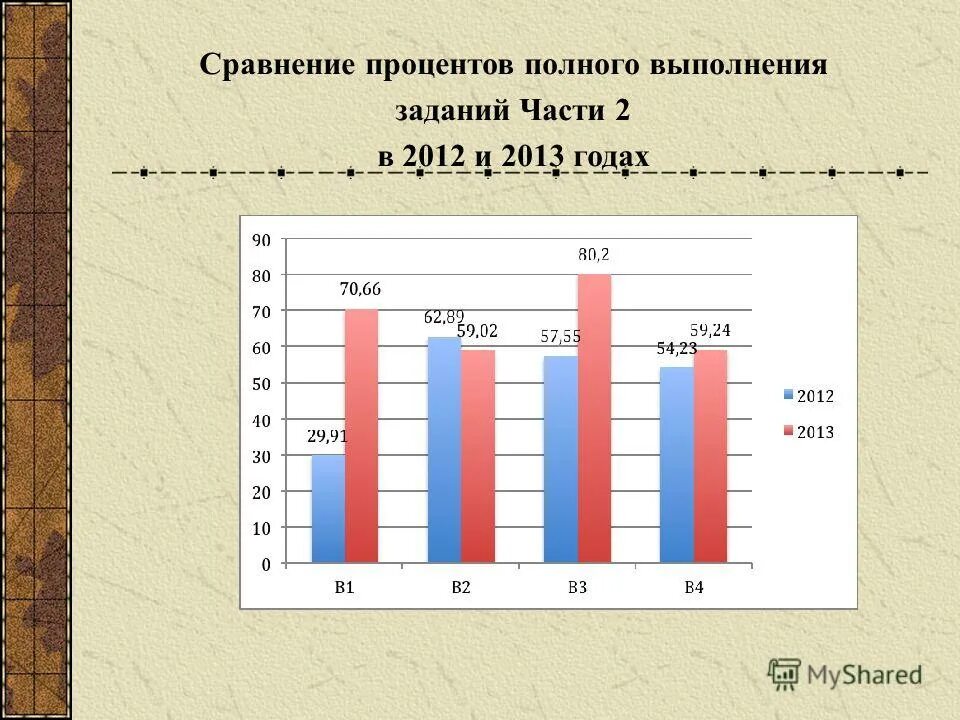 Сравнение процентов полного выполнения заданий Части 2 в 2012 и 2013 годах

90
80
70
60
50
40
30
20
10
0

29,91
70,66
62,89
59,02
57,55
80,2
54,23
59,24

В1
В2
В3
В4

2012
2013

MyShared